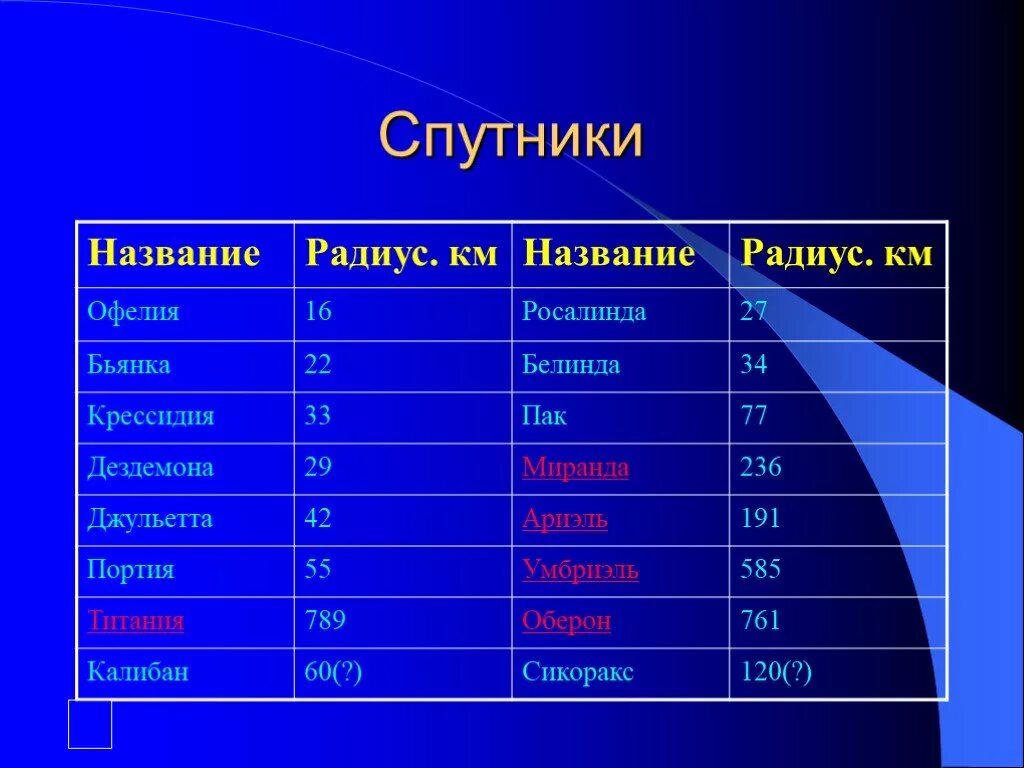 Спутники

| Название | Радиус. км | Название | Радиус. км |
|---|---|---|---|
| Офелия | 16 | Росалинда | 27 |
| Бьянка | 22 | Белинда | 34 |
| Крессидия | 33 | Пак | 77 |
| Дездемона | 29 | Миранда | 236 |
| Джульетта | 42 | Ариэль | 191 |
| Портия | 55 | Умбриэль | 585 |
| Титания | 789 | Оберон | 761 |
| Калибан | 60(?) | Сикоракс | 120(?) |